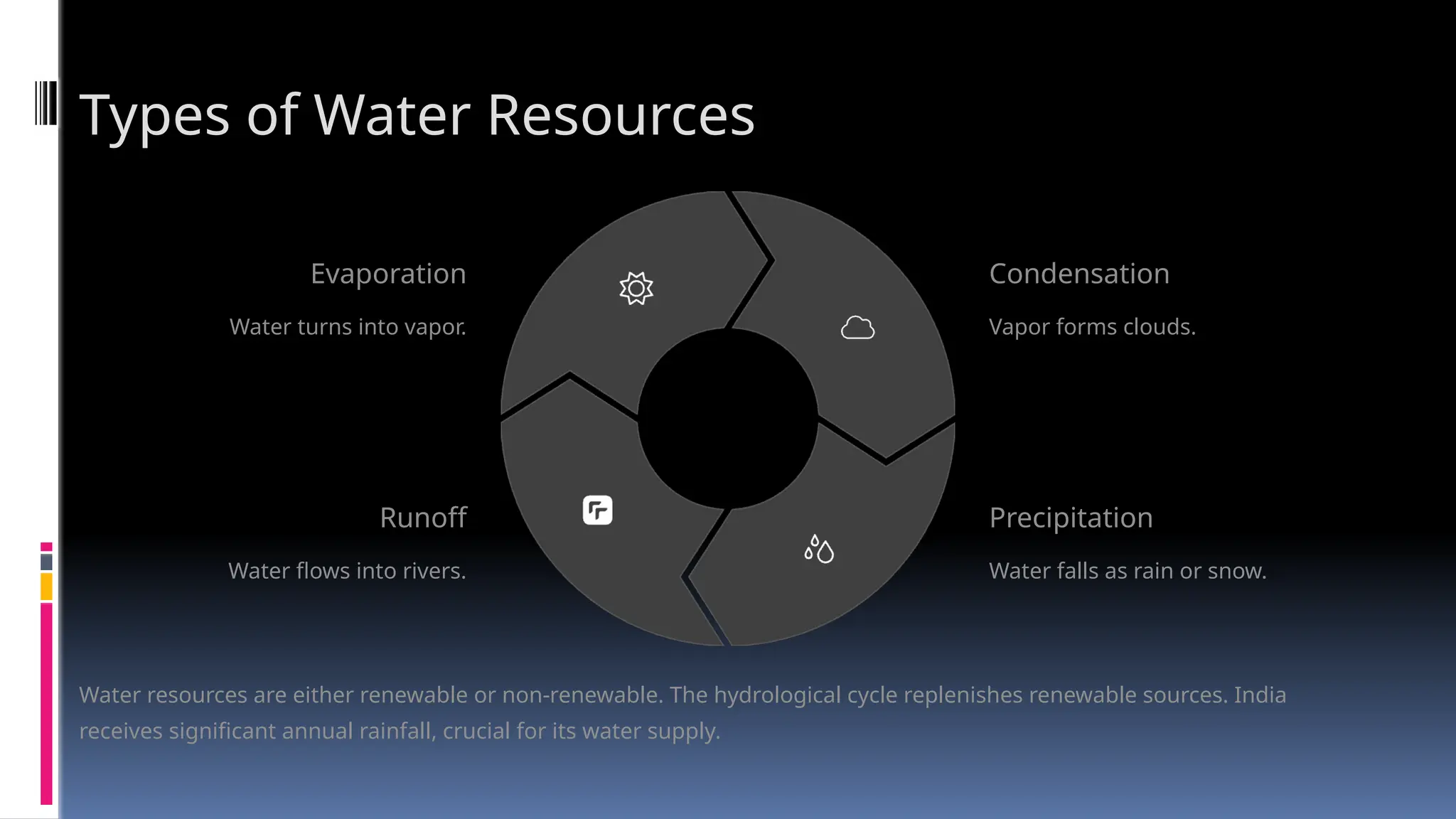 Types of Water Resources

Evaporation

Water turns into vapor.

Condensation

Vapor forms clouds.

Runoff

Water flows into rivers.

Precipitation

Water falls as rain or snow.

Water resources are either renewable or non-renewable. The hydrological cycle replenishes renewable sources. India receives significant annual rainfall, crucial for its water supply.